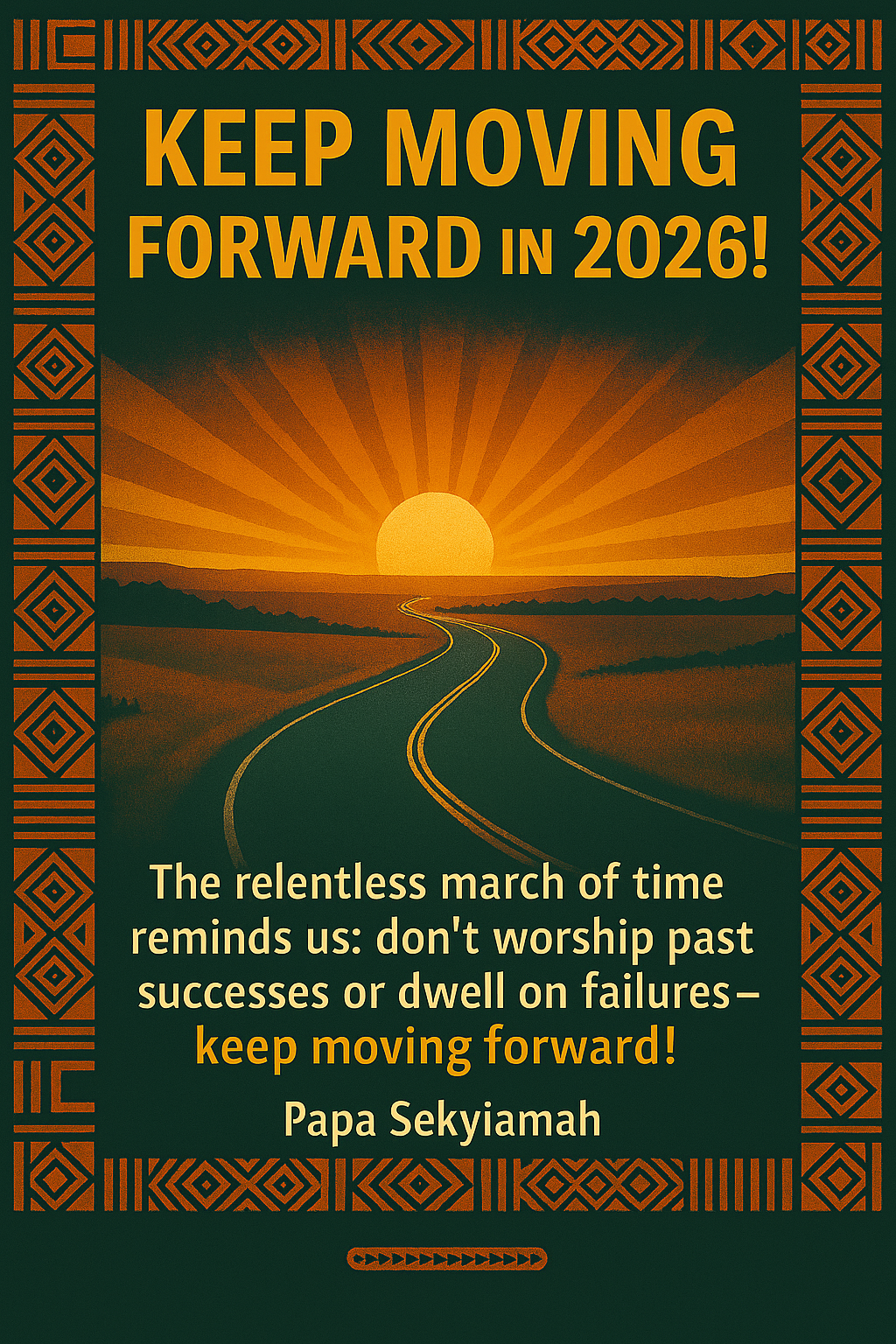 KEEP MOVING
FORWARD IN 2026!

The relentless march of time reminds us: don't worship past successes or dwell on failures– keep moving forward!

Papa Sekyiamah